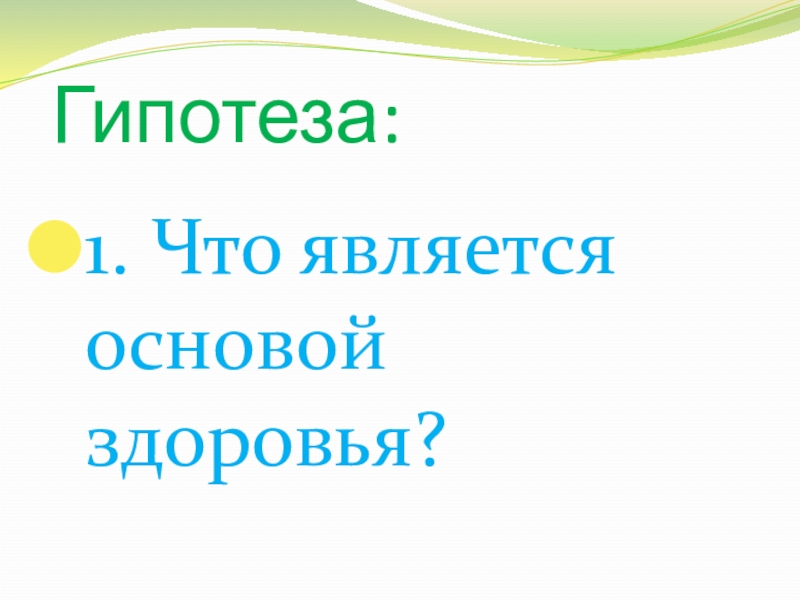 Гипотеза:

1. Что является основой здоровья?